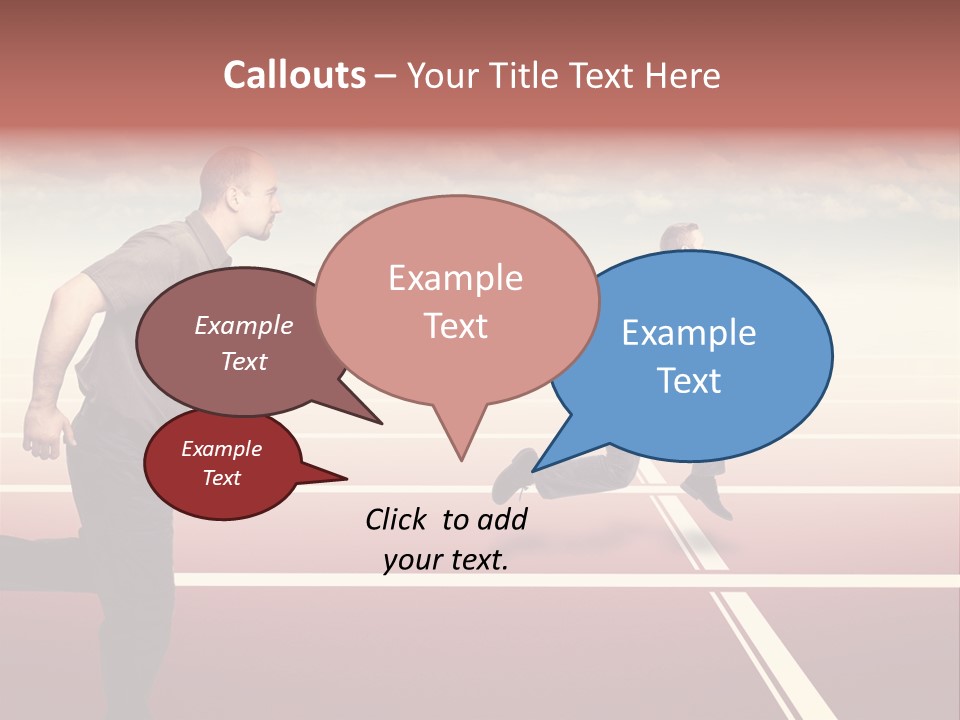 Callouts – Your Title Text Here

Example Text

Example Text

Example Text

Example Text

Click to add your text.